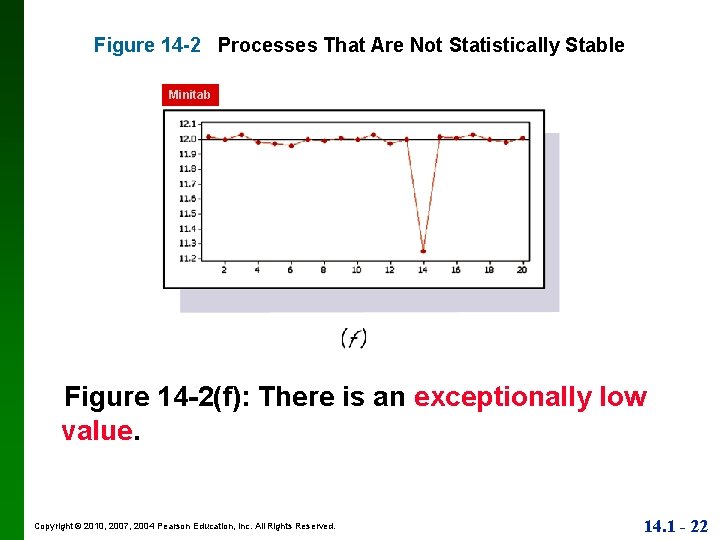 Figure 14-2 Processes That Are Not Statistically Stable

Minitab

12.1
12.0
11.9
11.8
11.7
11.6
11.5
11.4
11.3
11.2

2 4 6 8 10 12 14 16 18 20

(f)

Figure 14-2(f): There is an exceptionally low value.

Copyright © 2010, 2007, 2004 Pearson Education, Inc. All Rights Reserved.

14.1 - 22